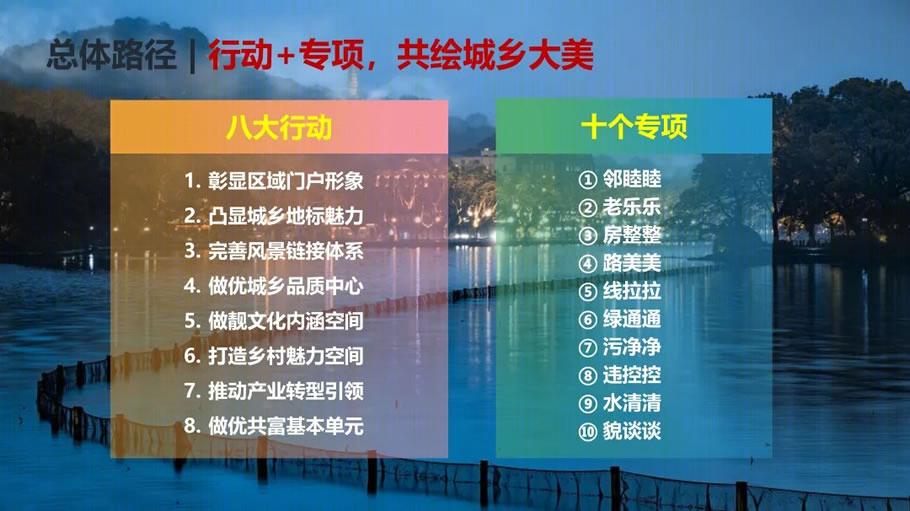 总体路径 | 行动+专项，共绘城乡大美

八大行动

1. 彰显区域门户形象
2. 凸显城乡地标魅力
3. 完善风景链接体系
4. 做优城乡品质中心
5. 做靓文化内涵空间
6. 打造乡村魅力空间
7. 推动产业转型引领
8. 做优共富基本单元

十个专项

① 邻睦睦
② 老乐乐
③ 房整整
④ 路美美
⑤ 线拉拉
⑥ 绿通通
⑦ 污净净
⑧ 违控控
⑨ 水清清
⑩ 貌谈谈